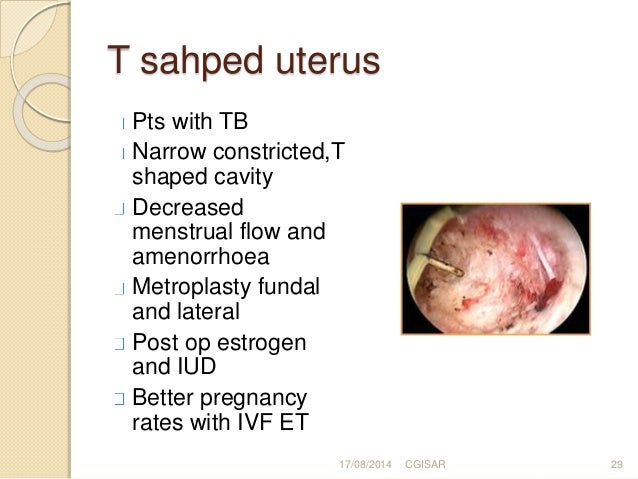 T sahped uterus

Pts with TB
Narrow constricted,T shaped cavity
Decreased menstrual flow and amenorrhoea
Metroplasty fundal and lateral
Post op estrogen and IUD
Better pregnancy rates with IVF ET

17/08/2014 CGISAR 29